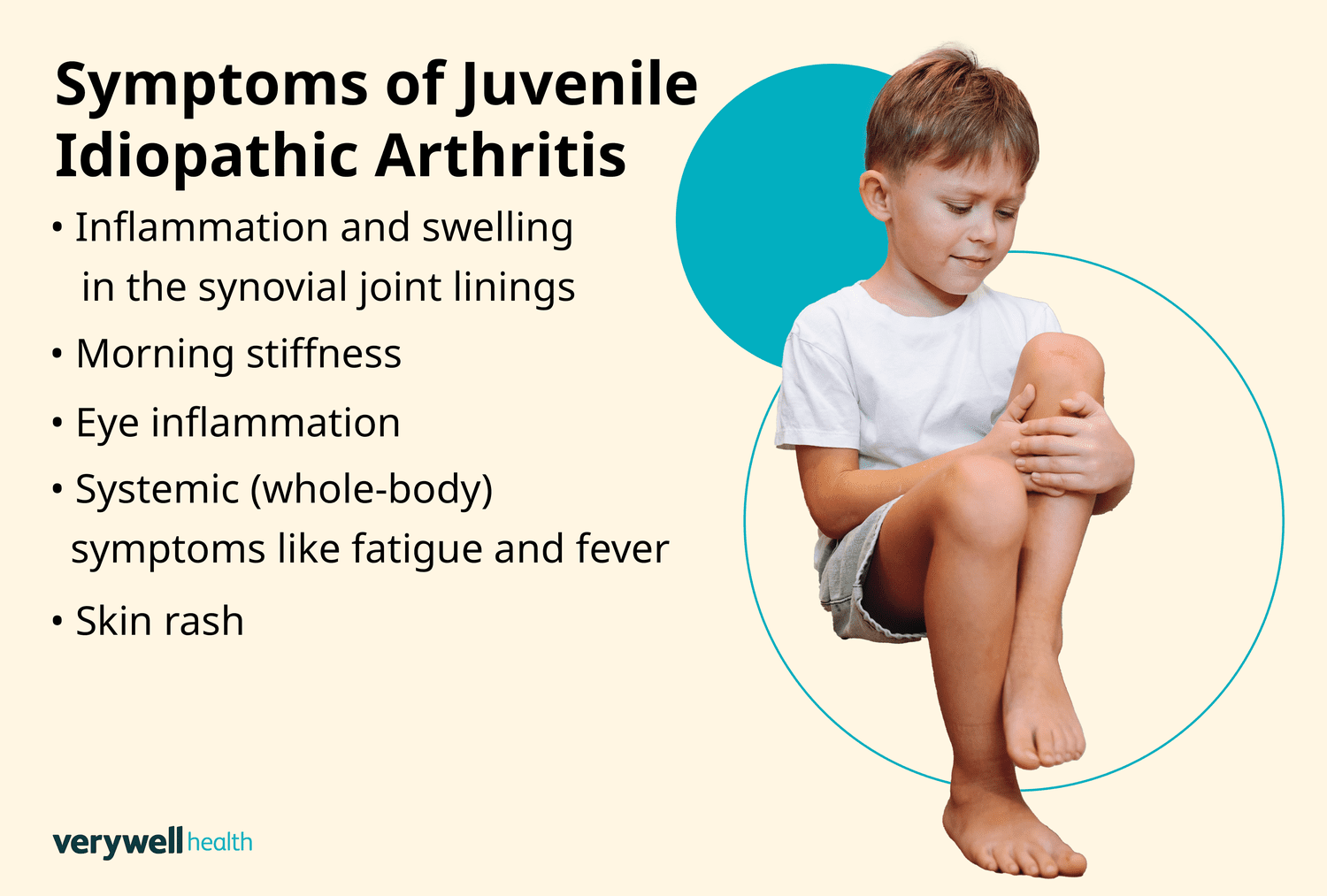 Symptoms of Juvenile Idiopathic Arthritis

• Inflammation and swelling in the synovial joint linings

• Morning stiffness

• Eye inflammation

• Systemic (whole-body) symptoms like fatigue and fever

• Skin rash

verywell health